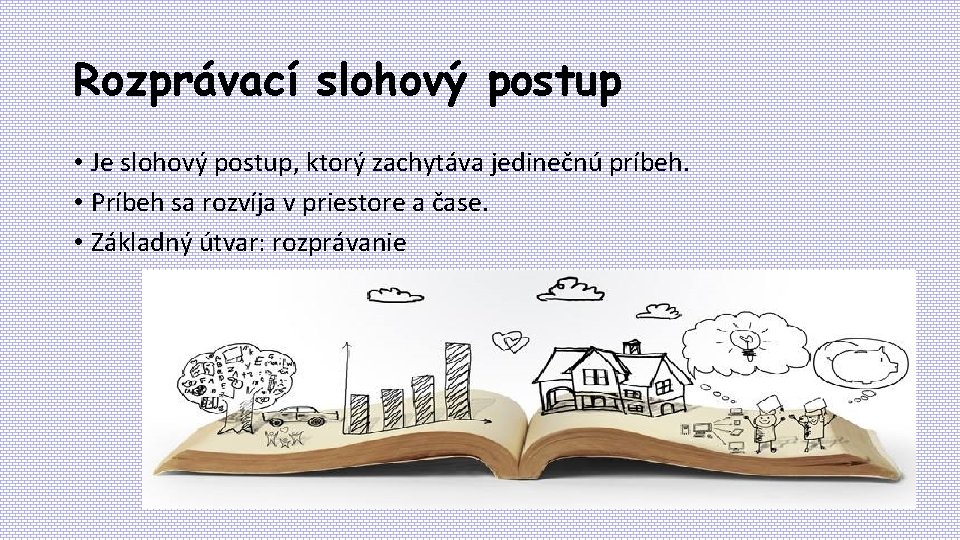 Rozprávací slohový postup

• Je slohový postup, ktorý zachytáva jedinečnú príbeh.
• Príbeh sa rozvíja v priestore a čase.
• Základný útvar: rozprávanie